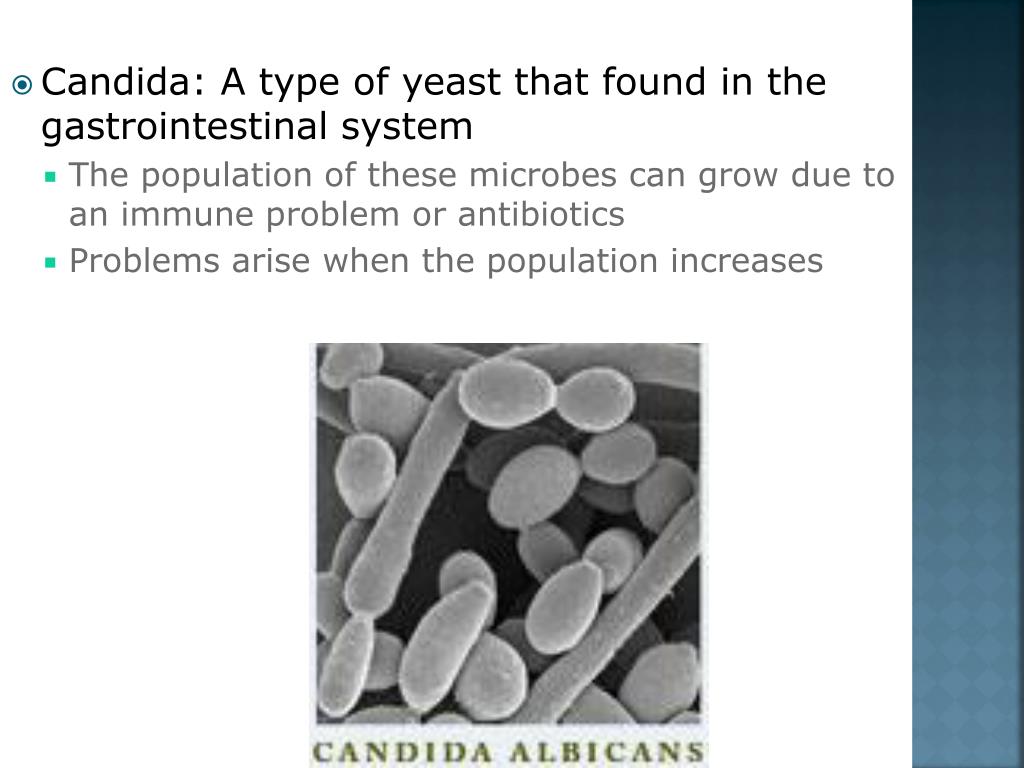 Candida: A type of yeast that found in the gastrointestinal system

The population of these microbes can grow due to an immune problem or antibiotics

Problems arise when the population increases

CANDIDA ALBICANS